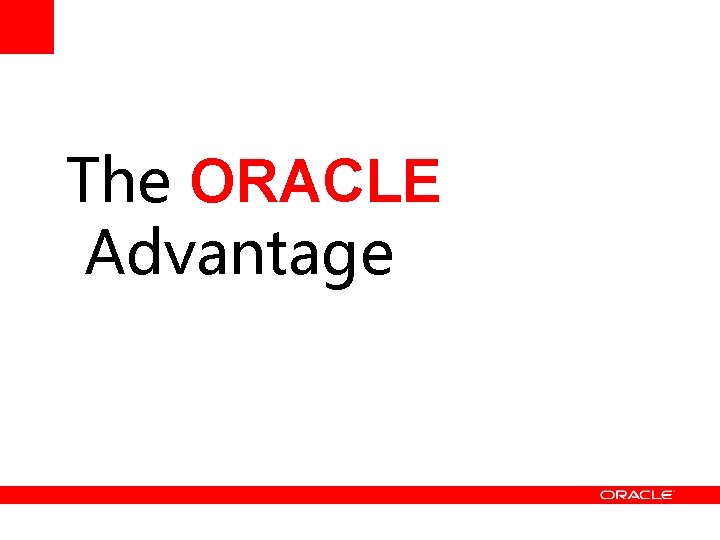 The ORACLE Advantage

ORACLE